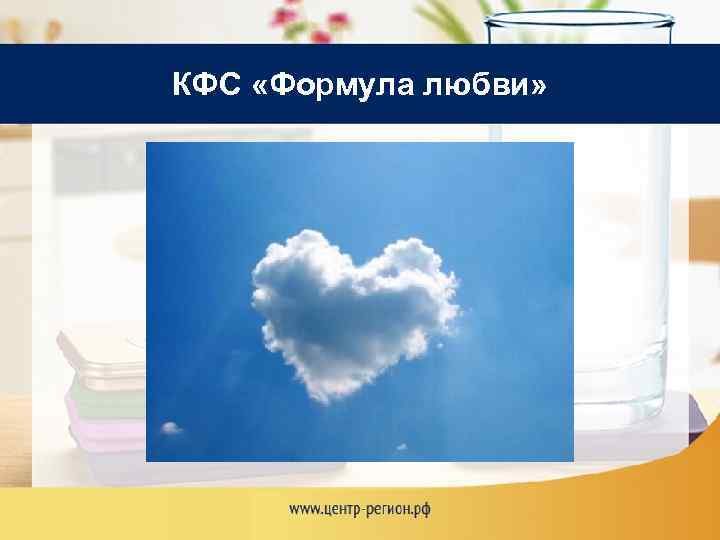 КФС «Формула любви»

www.центр-регион.рф